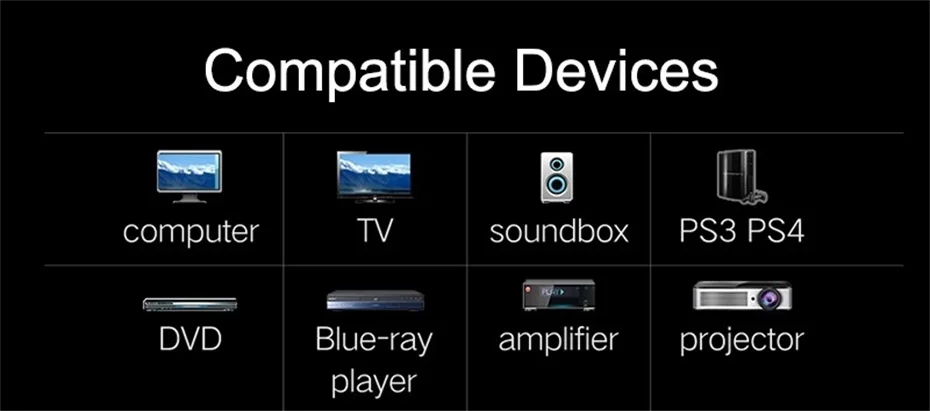 Compatible Devices

| computer | TV | soundbox | PS3 PS4 |
|---|---|---|---|
| DVD | Blue-ray player | amplifier | projector |